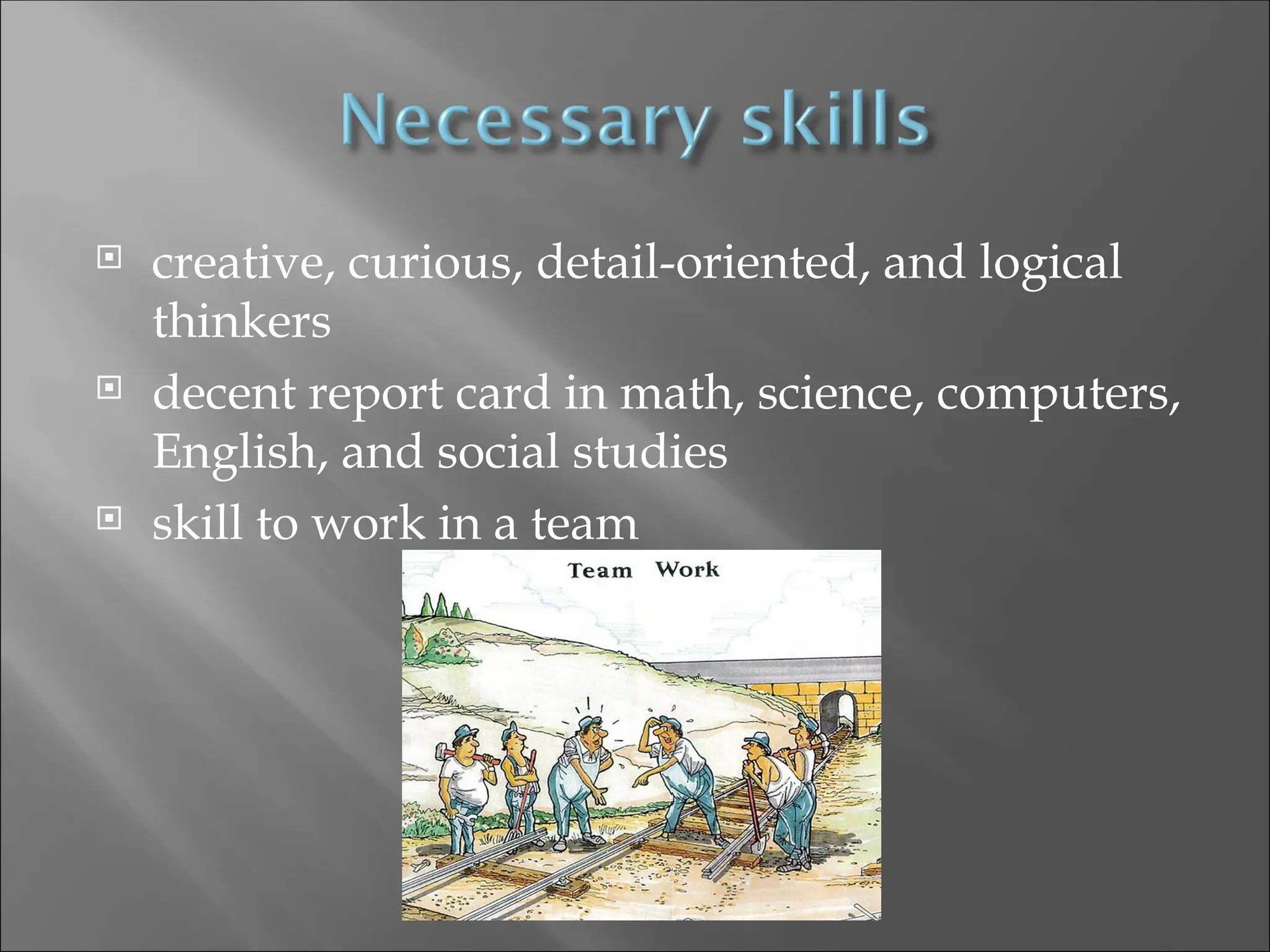 Necessary skills

creative, curious, detail-oriented, and logical thinkers

decent report card in math, science, computers, English, and social studies

skill to work in a team

Team Work